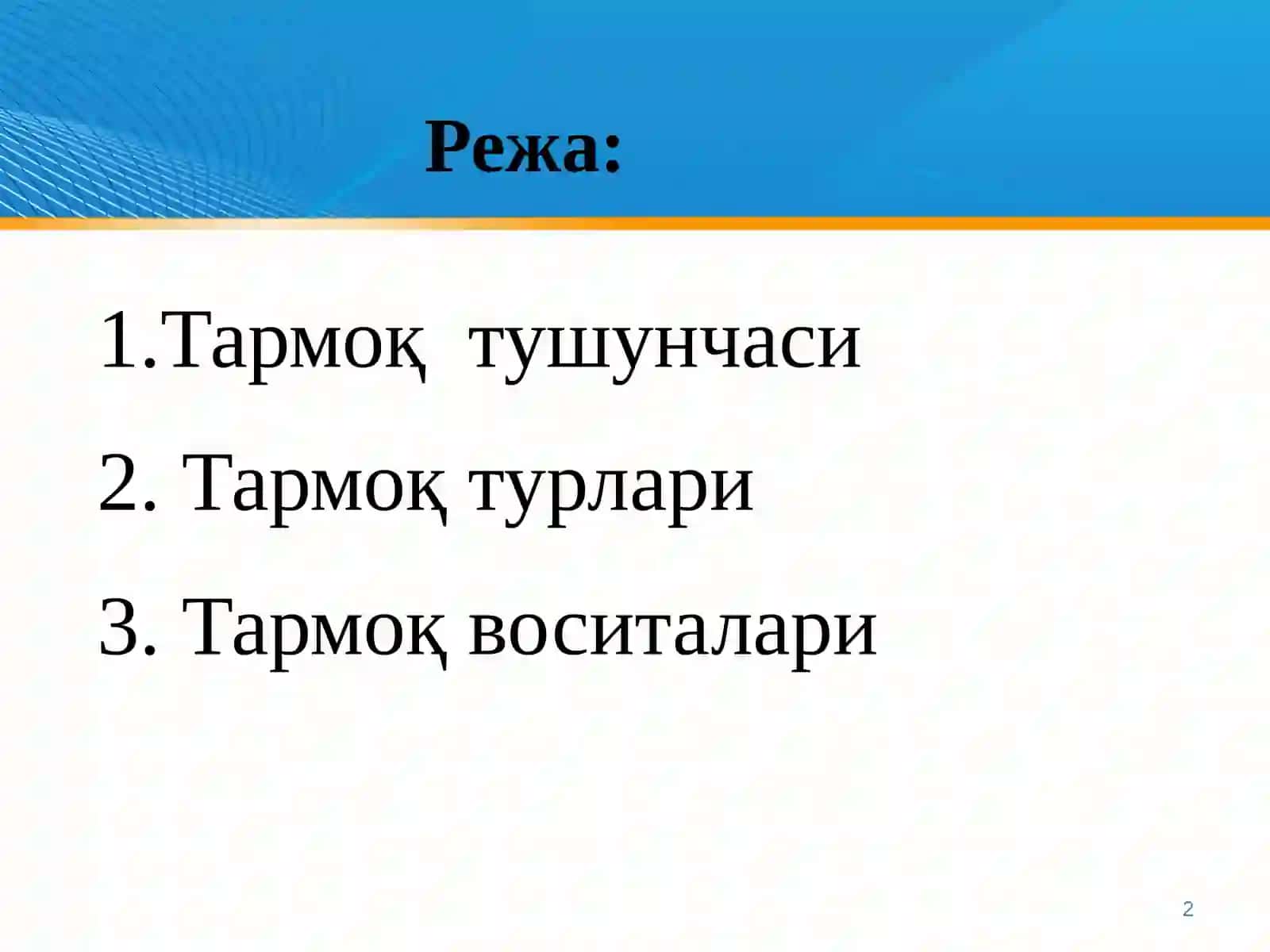 Режа:

1.Тармоқ тушунчаси

2. Тармоқ турлари

3. Тармоқ воситалари

2